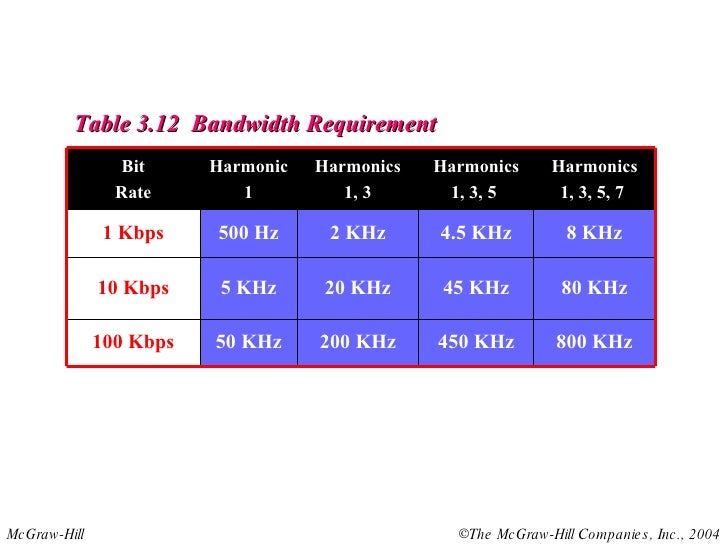 Table 3.12 Bandwidth Requirement

| Bit Rate | Harmonic 1 | Harmonics 1, 3 | Harmonics 1, 3, 5 | Harmonics 1, 3, 5, 7 |
|---|---|---|---|---|
| 1 Kbps | 500 Hz | 2 KHz | 4.5 KHz | 8 KHz |
| 10 Kbps | 5 KHz | 20 KHz | 45 KHz | 80 KHz |
| 100 Kbps | 50 KHz | 200 KHz | 450 KHz | 800 KHz |

McGraw-Hill

©The McGraw-Hill Companies, Inc., 2004